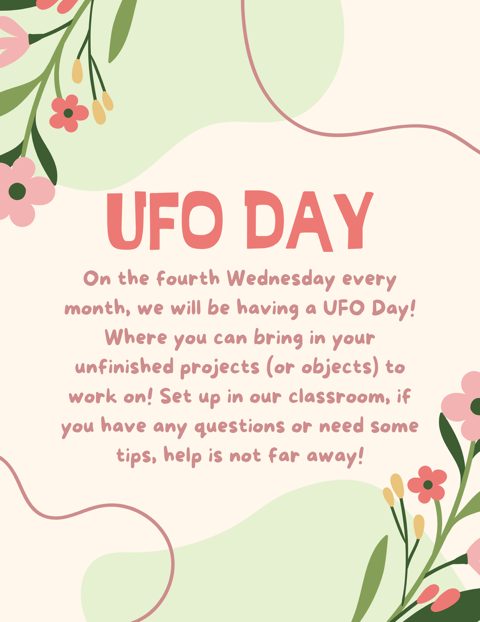 UFO DAY

On the fourth Wednesday every month, we will be having a UFO Day! Where you can bring in your unfinished projects (or objects) to work on! Set up in our classroom, if you have any questions or need some tips, help is not far away!